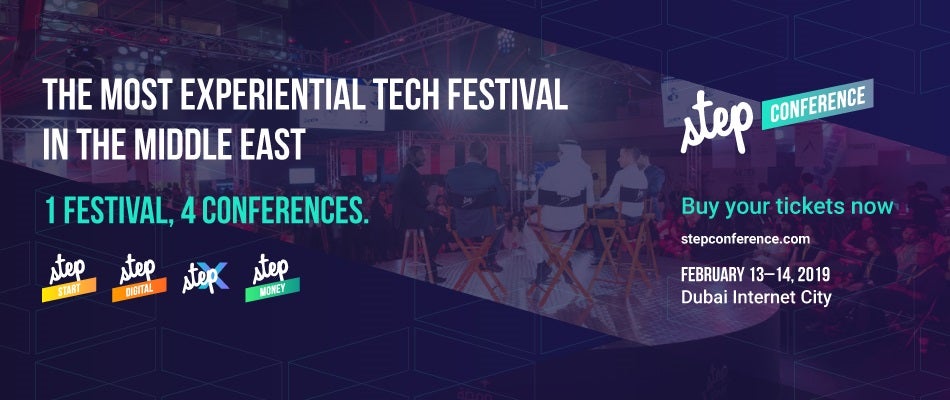 THE MOST EXPERIENTIAL TECH FESTIVAL IN THE MIDDLE EAST

1 FESTIVAL, 4 CONFERENCES.

step START

step DIGITAL

stepX

step MONEY

step CONFERENCE

Buy your tickets now

stepconference.com

FEBRUARY 13–14, 2019
Dubai Internet City